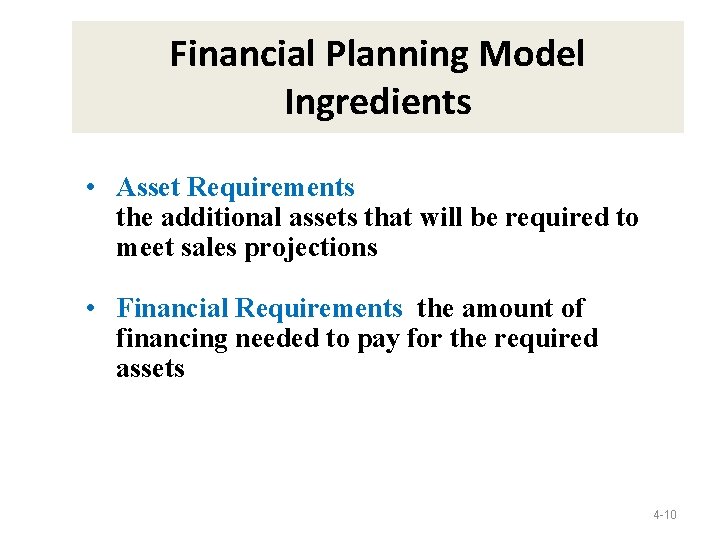 Financial Planning Model Ingredients

• Asset Requirements
the additional assets that will be required to meet sales projections

• Financial Requirements the amount of financing needed to pay for the required assets

4-10